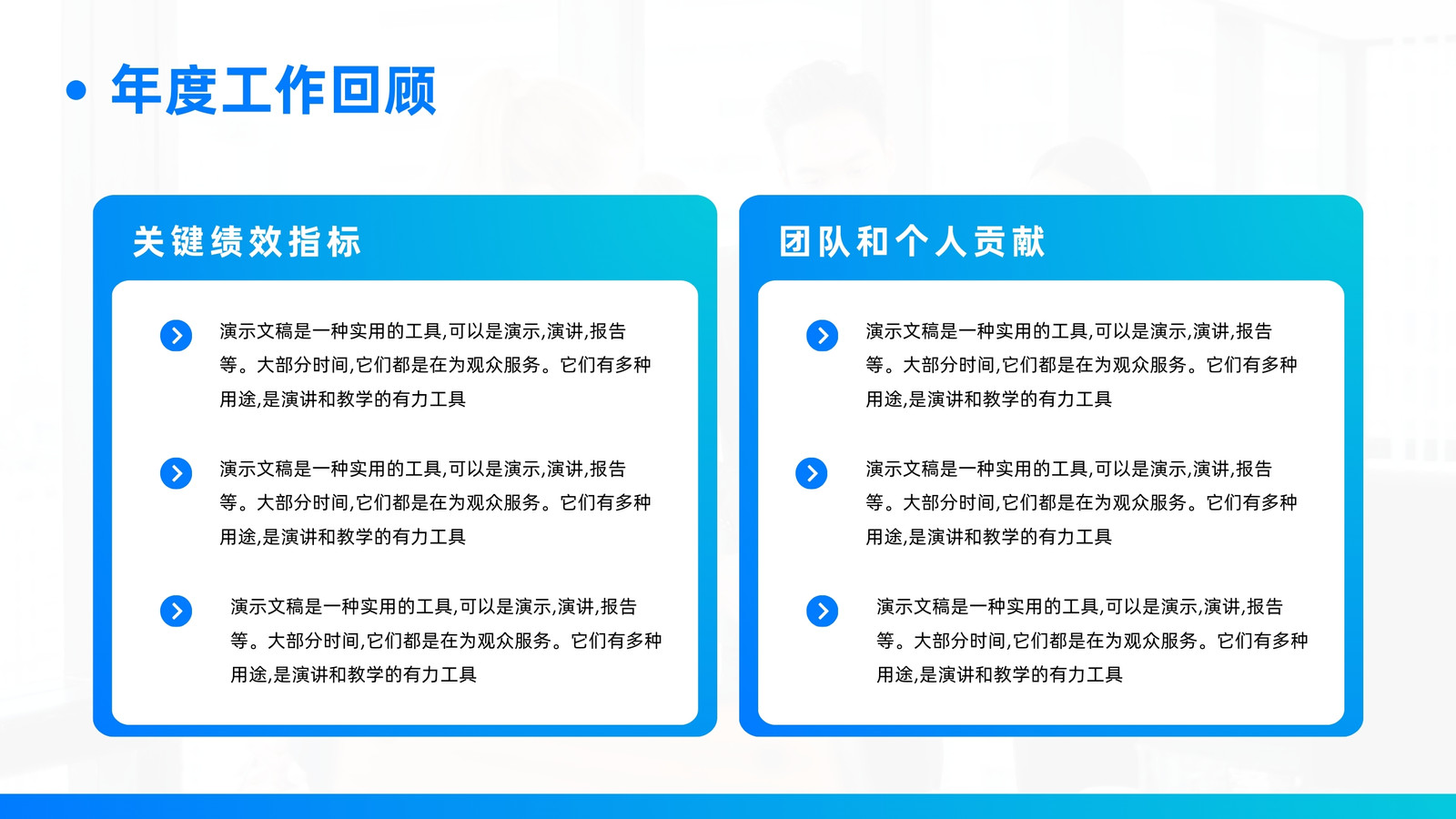 年度工作回顾

关键绩效指标

演示文稿是一种实用的工具,可以是演示,演讲,报告等。大部分时间,它们都是在为观众服务。它们有多种用途,是演讲和教学的有力工具

演示文稿是一种实用的工具,可以是演示,演讲,报告等。大部分时间,它们都是在为观众服务。它们有多种用途,是演讲和教学的有力工具

演示文稿是一种实用的工具,可以是演示,演讲,报告等。大部分时间,它们都是在为观众服务。它们有多种用途,是演讲和教学的有力工具

团队和个人贡献

演示文稿是一种实用的工具,可以是演示,演讲,报告等。大部分时间,它们都是在为观众服务。它们有多种用途,是演讲和教学的有力工具

演示文稿是一种实用的工具,可以是演示,演讲,报告等。大部分时间,它们都是在为观众服务。它们有多种用途,是演讲和教学的有力工具

演示文稿是一种实用的工具,可以是演示,演讲,报告等。大部分时间,它们都是在为观众服务。它们有多种用途,是演讲和教学的有力工具